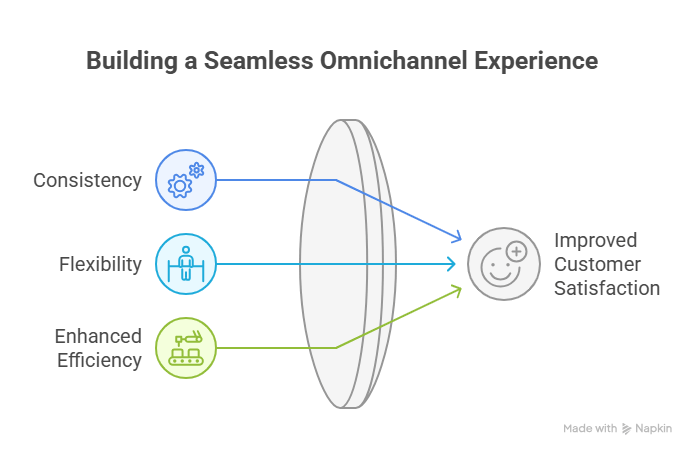 Building a Seamless Omnichannel Experience

Consistency

Flexibility

Enhanced Efficiency

Improved Customer Satisfaction

Made with Napkin